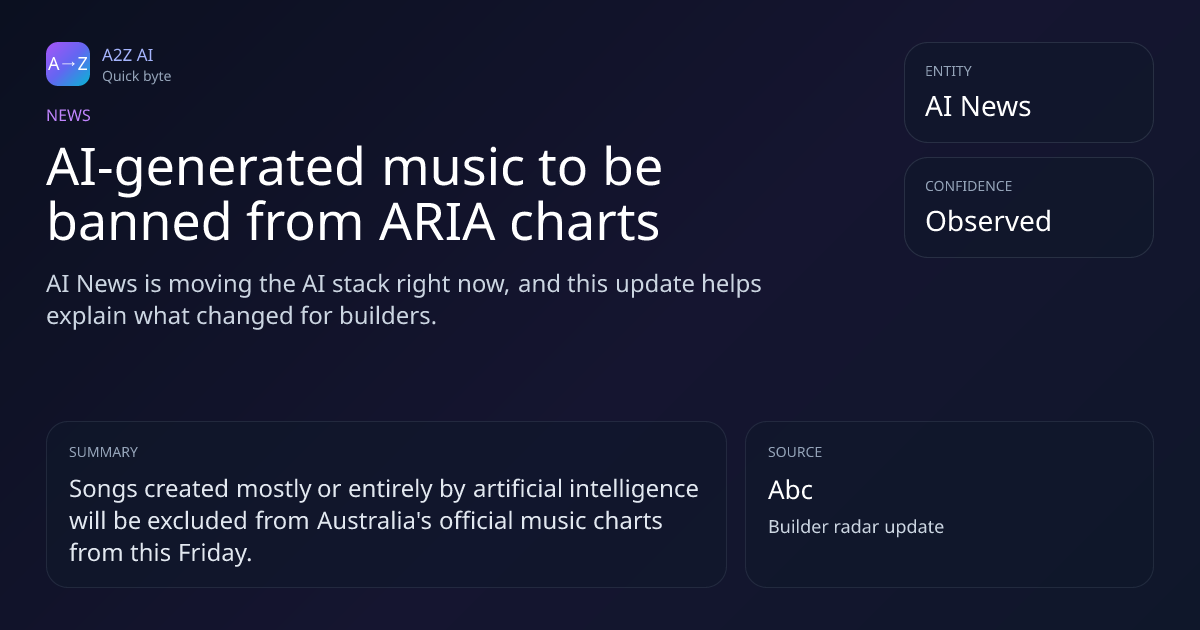 A→Z
A2Z AI
Quick byte

NEWS

AI-generated music to be banned from ARIA charts

AI News is moving the AI stack right now, and this update helps explain what changed for builders.

ENTITY
AI News

CONFIDENCE
Observed

SUMMARY
Songs created mostly or entirely by artificial intelligence will be excluded from Australia's official music charts from this Friday.

SOURCE
Abc
Builder radar update